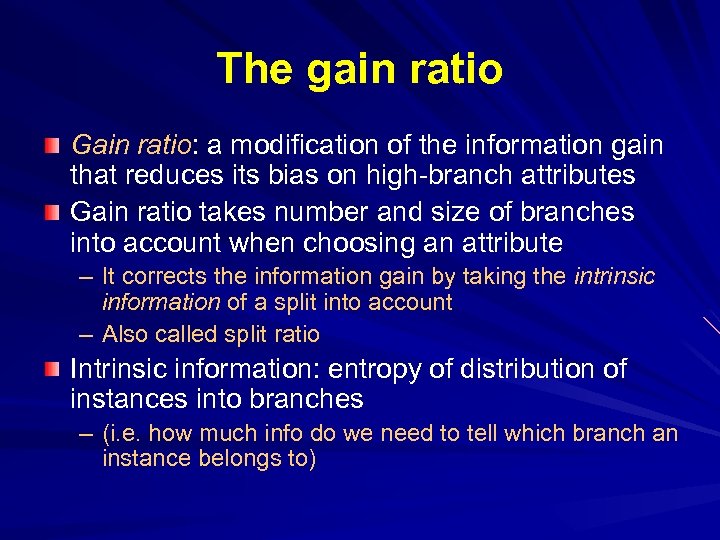 The gain ratio

Gain ratio: a modification of the information gain that reduces its bias on high-branch attributes

Gain ratio takes number and size of branches into account when choosing an attribute

– It corrects the information gain by taking the intrinsic information of a split into account

– Also called split ratio

Intrinsic information: entropy of distribution of instances into branches

– (i.e. how much info do we need to tell which branch an instance belongs to)